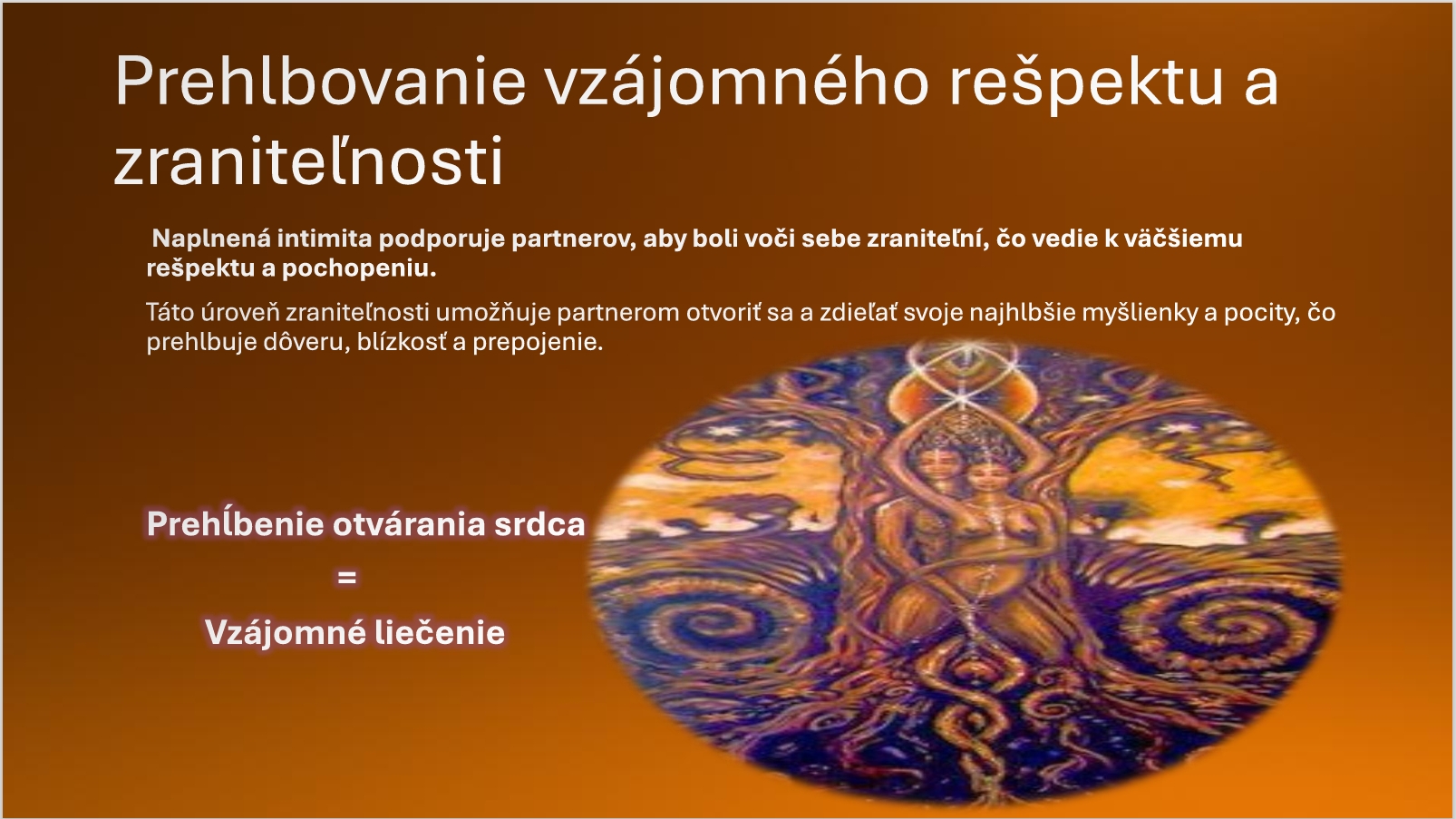 Prehlbovanie vzájomného rešpektu a zraniteľnosti

Naplnená intimita podporuje partnerov, aby boli voči sebe zraniteľní, čo vedie k väčšiemu rešpektu a pochopeniu.

Táto úroveň zraniteľnosti umožňuje partnerom otvoriť sa a zdieľať svoje najhlbšie myšlienky a pocity, čo prehlbuje dôveru, blízkosť a prepojenie.

Prehĺbenie otvárania srdca
=
Vzájomné liečenie